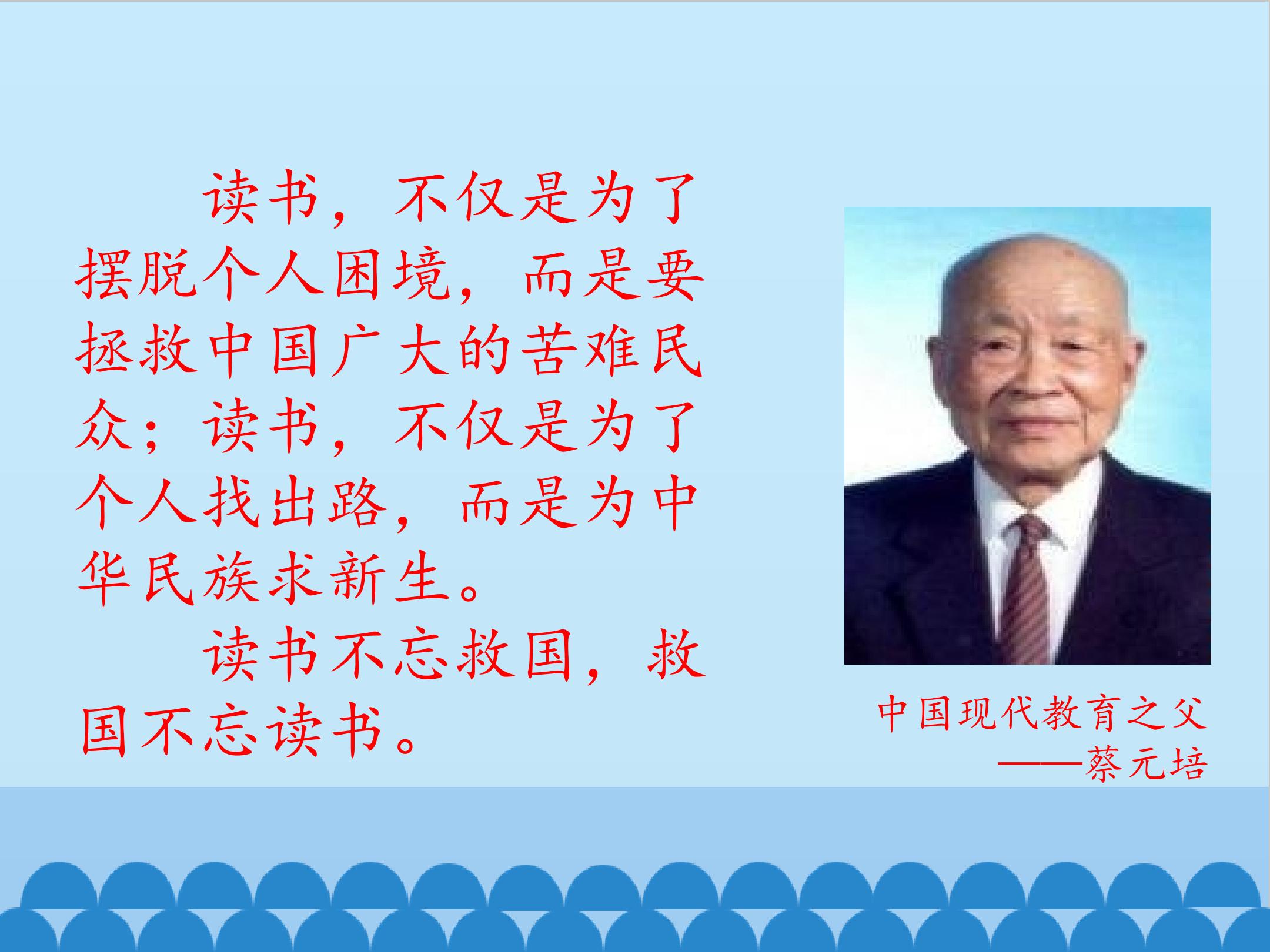 读书，不仅是为了摆脱个人困境，而是要拯救中国广大的苦难民众；读书，不仅是为了个人找出路，而是为中华民族求新生。

读书不忘救国，救国不忘读书。

中国现代教育之父
——蔡元培